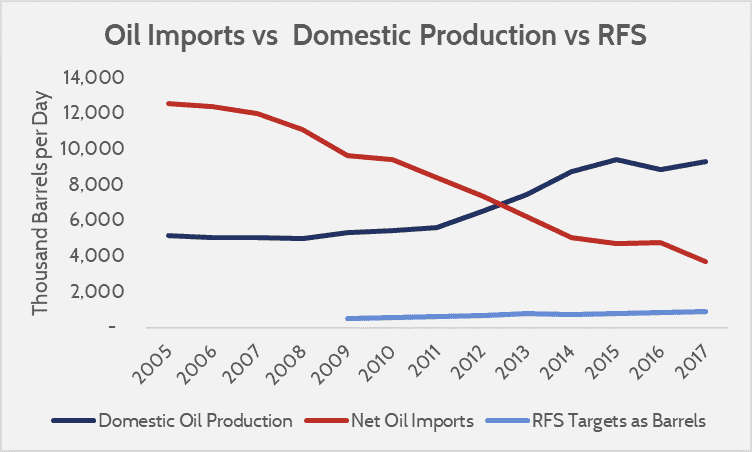 Oil Imports vs Domestic Production vs RFS

Thousand Barrels per Day

14,000
12,000
10,000
8,000
6,000
4,000
2,000
-

2005 2006 2007 2008 2009 2010 2011 2012 2013 2014 2015 2016 2017

Domestic Oil Production
Net Oil Imports
RFS Targets as Barrels